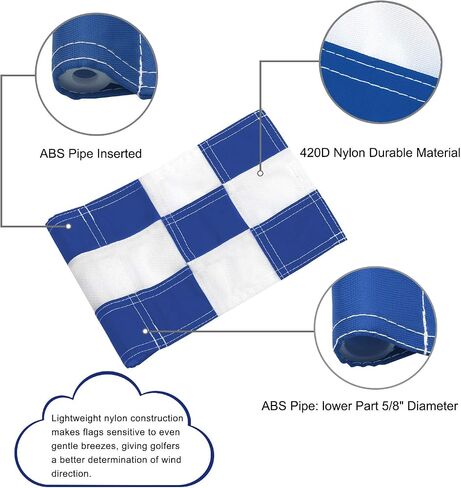 ABS Pipe Inserted

420D Nylon Durable Material

ABS Pipe: lower Part 5/8" Diameter

Lightweight nylon construction makes flags sensitive to even gentle breezes, giving golfers a better determination of wind direction.